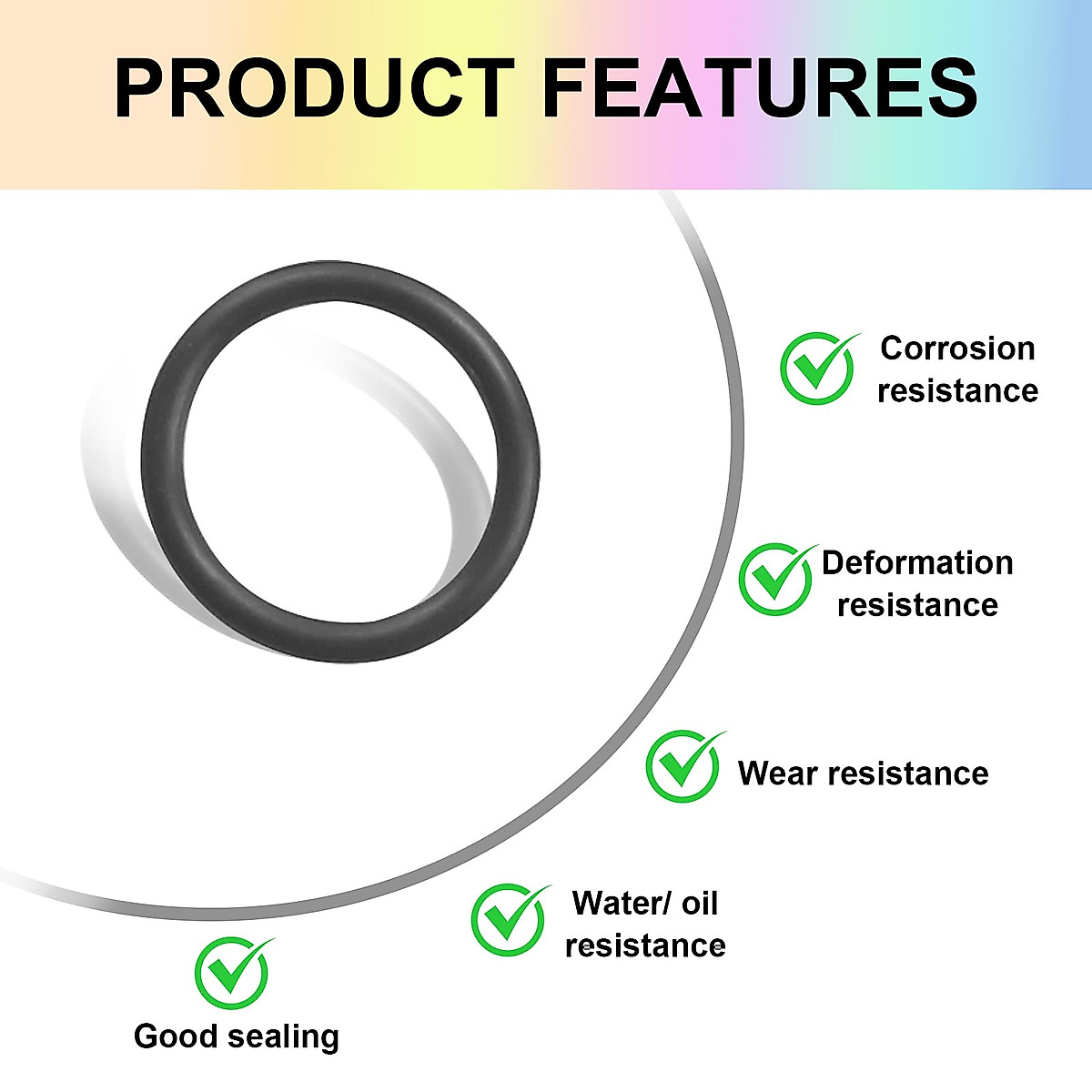 PRODUCT FEATURES

Corrosion resistance

Deformation resistance

Wear resistance

Water/ oil resistance

Good sealing